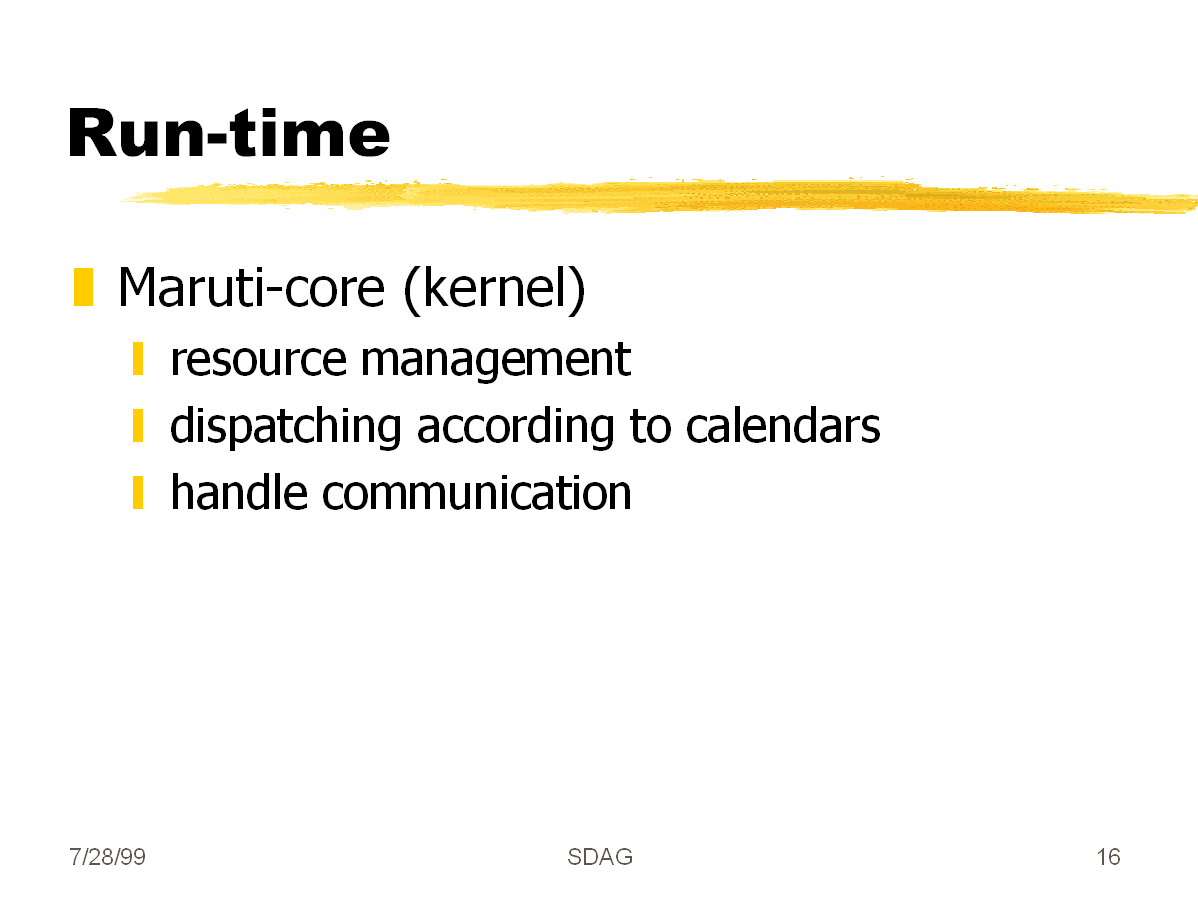 Run-time

Maruti-core (kernel)

resource management

dispatching according to calendars

handle communication

7/28/99

SDAG

16